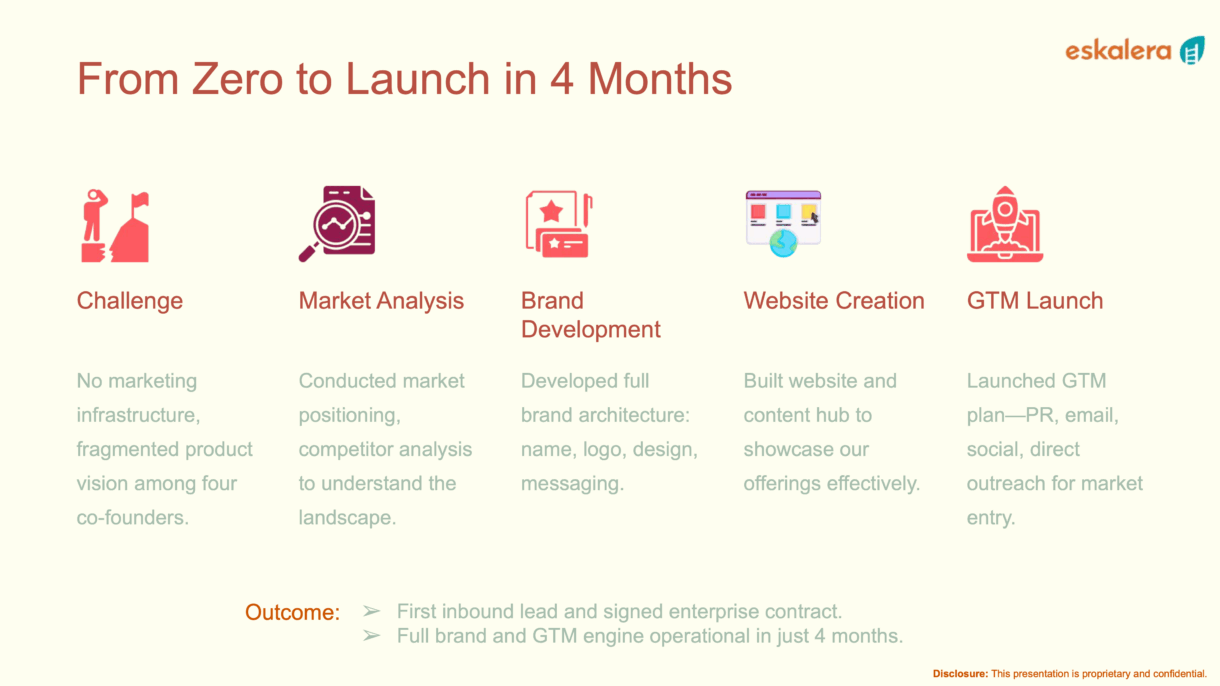 eskalera

From Zero to Launch in 4 Months

Challenge

No marketing infrastructure, fragmented product vision among four co-founders.

Market Analysis

Conducted market positioning, competitor analysis to understand the landscape.

Brand Development

Developed full brand architecture: name, logo, design, messaging.

Website Creation

Built website and content hub to showcase our offerings effectively.

GTM Launch

Launched GTM plan—PR, email, social, direct outreach for market entry.

Outcome: ➢ First inbound lead and signed enterprise contract.
➢ Full brand and GTM engine operational in just 4 months.

Disclosure: This presentation is proprietary and confidential.